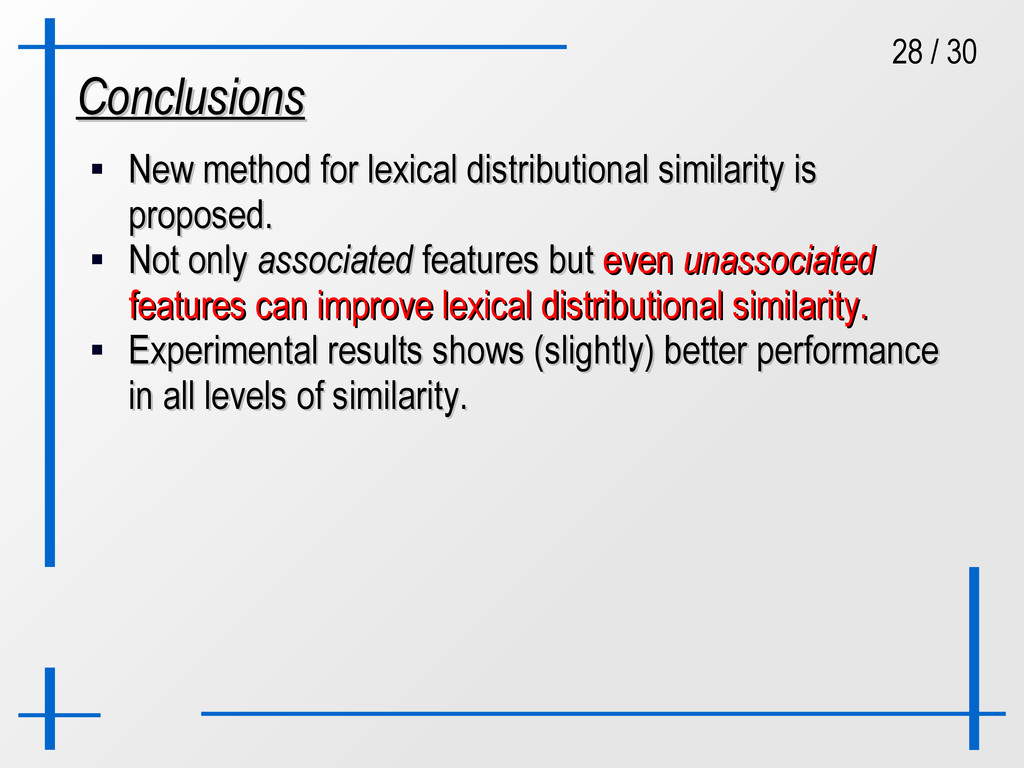 28 / 30

Conclusions

▪ New method for lexical distributional similarity is proposed.
▪ Not only associated features but even unassociated features can improve lexical distributional similarity.
▪ Experimental results shows (slightly) better performance in all levels of similarity.